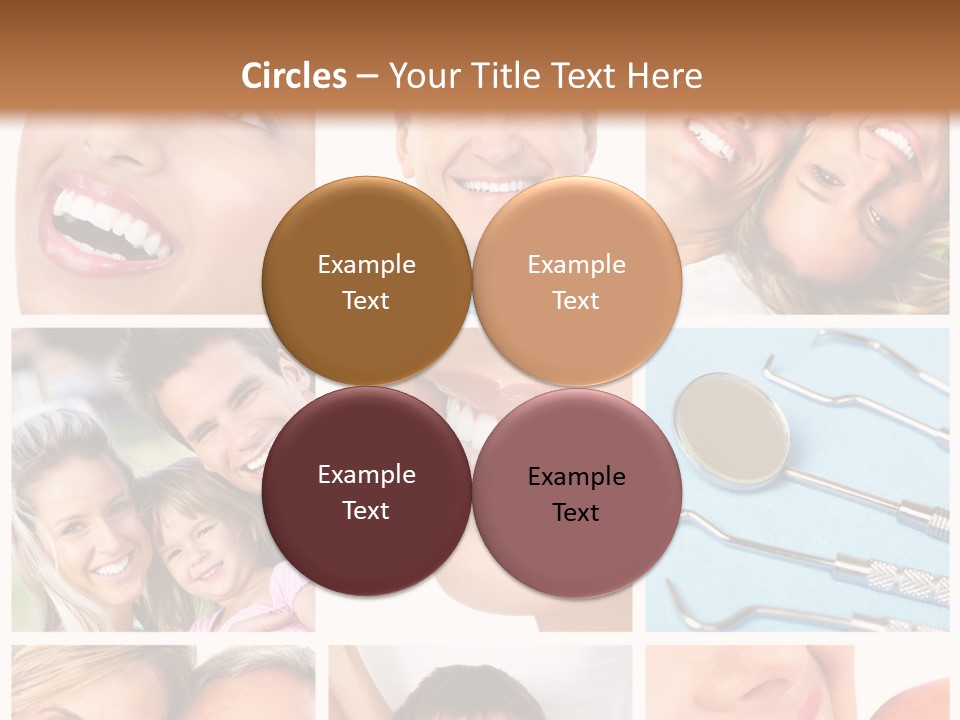 Circles – Your Title Text Here

Example Text

Example Text

Example Text

Example Text